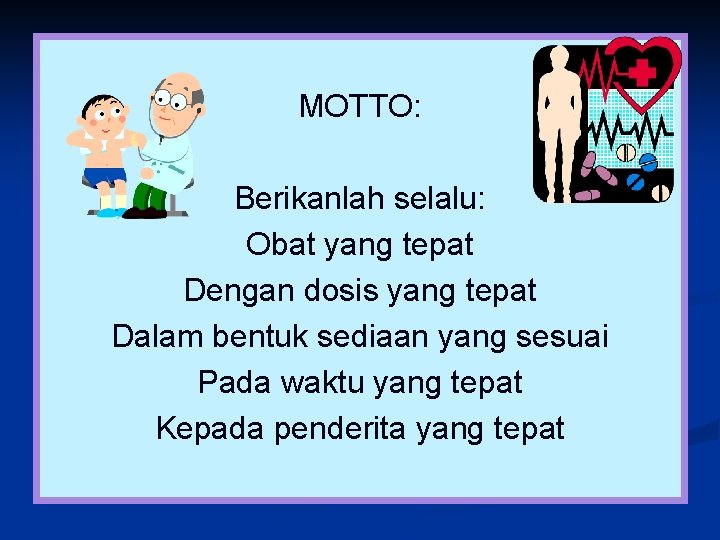 MOTTO:

Berikanlah selalu:
Obat yang tepat
Dengan dosis yang tepat
Dalam bentuk sediaan yang sesuai
Pada waktu yang tepat
Kepada penderita yang tepat